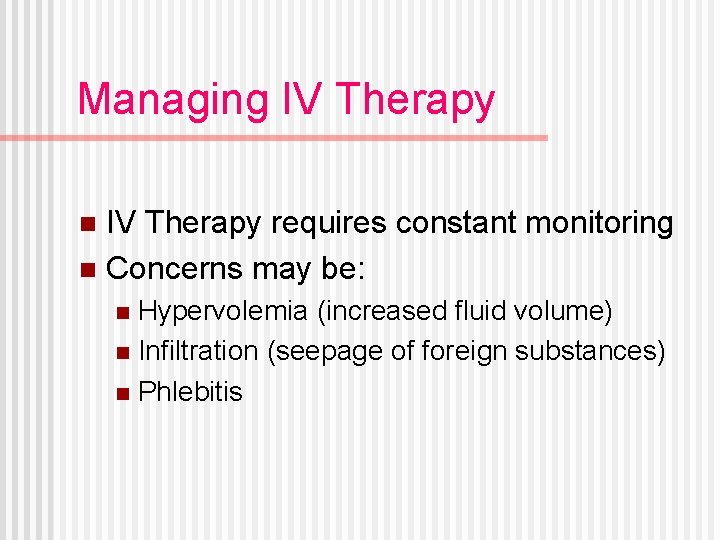 Managing IV Therapy

IV Therapy requires constant monitoring
Concerns may be:
Hypervolemia (increased fluid volume)
Infiltration (seepage of foreign substances)
Phlebitis